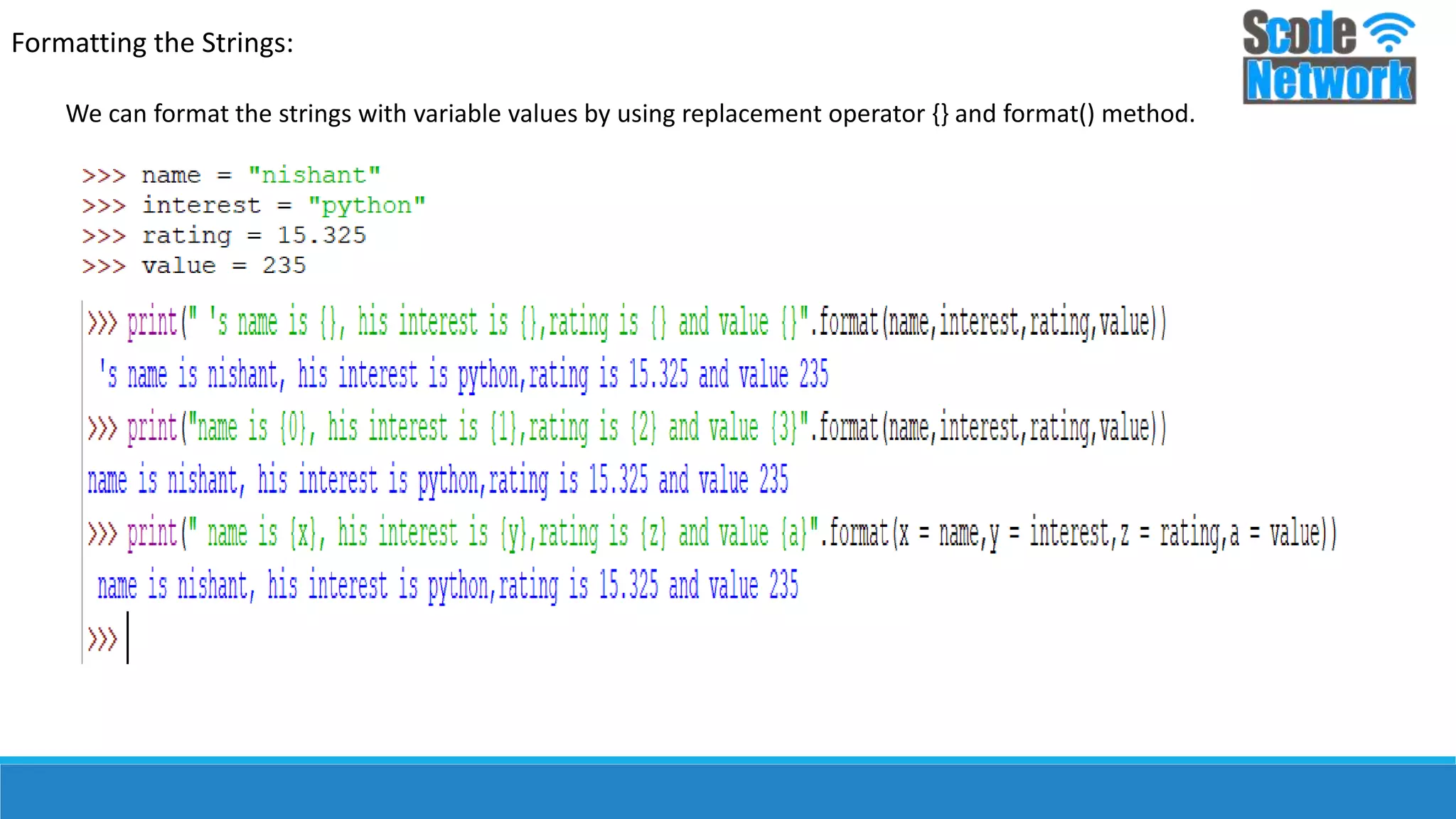 Formatting the Strings:

Scode Network

We can format the strings with variable values by using replacement operator {} and format() method.

>>> name = "nishant"
>>> interest = "python"
>>> rating = 15.325
>>> value = 235

>>> print(" 's name is {}, his interest is {},rating is {} and value {}".format(name,interest,rating,value))
 's name is nishant, his interest is python,rating is 15.325 and value 235
>>> print("name is {0}, his interest is {1},rating is {2} and value {3}".format(name,interest,rating,value))
name is nishant, his interest is python,rating is 15.325 and value 235
>>> print(" name is {x}, his interest is {y},rating is {z} and value {a}".format(x = name,y = interest,z = rating,a = value))
 name is nishant, his interest is python,rating is 15.325 and value 235
>>>